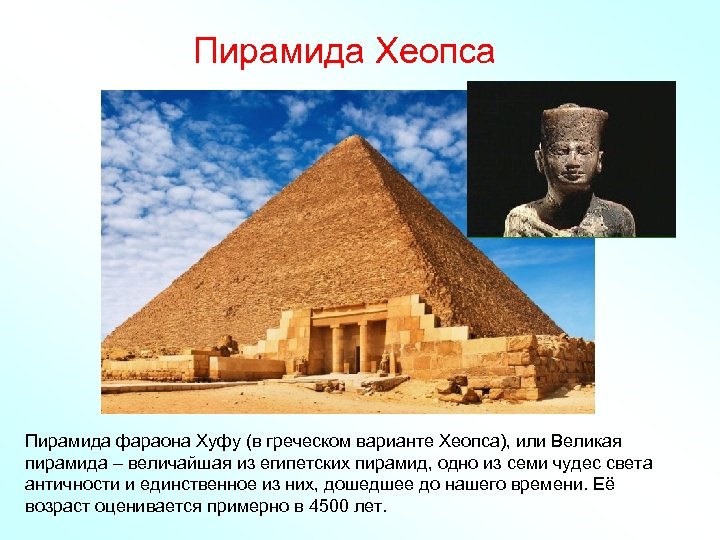 Пирамида Хеопса

Пирамида фараона Хуфу (в греческом варианте Хеопса), или Великая пирамида – величайшая из египетских пирамид, одно из семи чудес света античности и единственное из них, дошедшее до нашего времени. Её возраст оценивается примерно в 4500 лет.